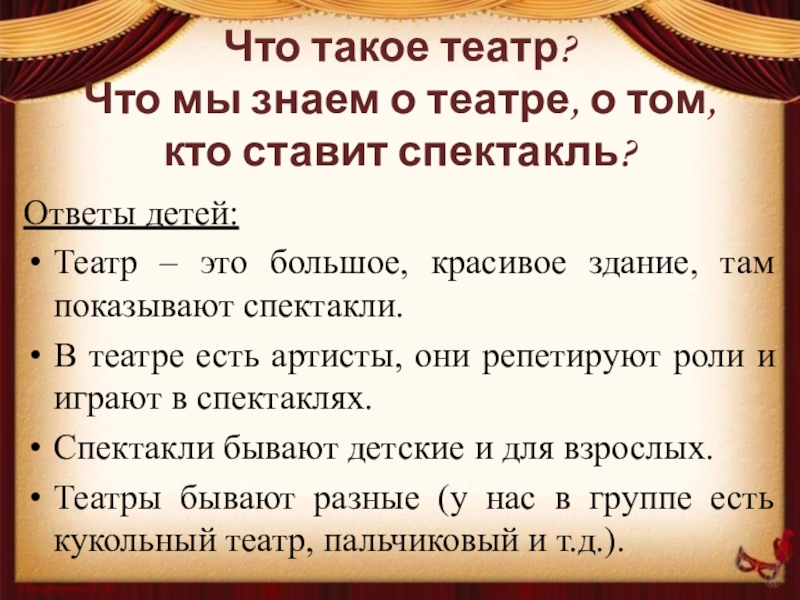 Что такое театр?
Что мы знаем о театре, о том, кто ставит спектакль?

Ответы детей:

• Театр – это большое, красивое здание, там показывают спектакли.
• В театре есть артисты, они репетируют роли и играют в спектаклях.
• Спектакли бывают детские и для взрослых.
• Театры бывают разные (у нас в группе есть кукольный театр, пальчиковый и т.д.).